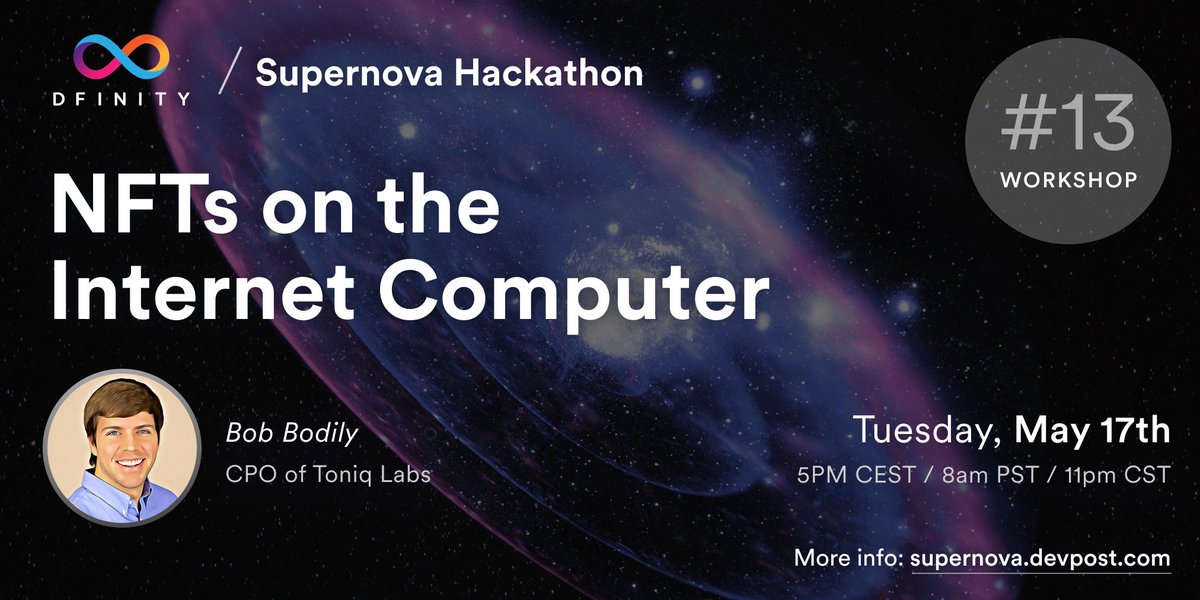 DFINITY / Supernova Hackathon

#13
WORKSHOP

NFTs on the Internet Computer

Bob Bodily
CPO of Toniq Labs

Tuesday, May 17th
5PM CEST / 8am PST / 11pm CST

More info: supernova.devpost.com